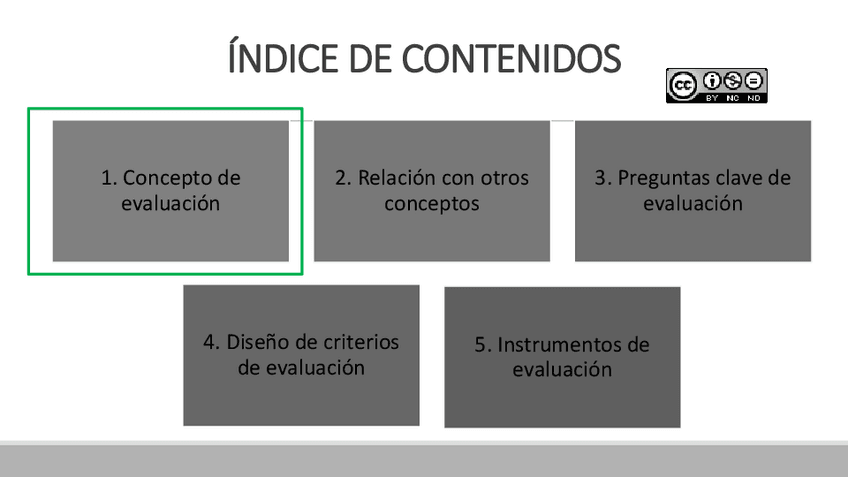 ÍNDICE DE CONTENIDOS

cc BY NC ND

1. Concepto de evaluación

2. Relación con otros conceptos

3. Preguntas clave de evaluación

4. Diseño de criterios de evaluación

5. Instrumentos de evaluación